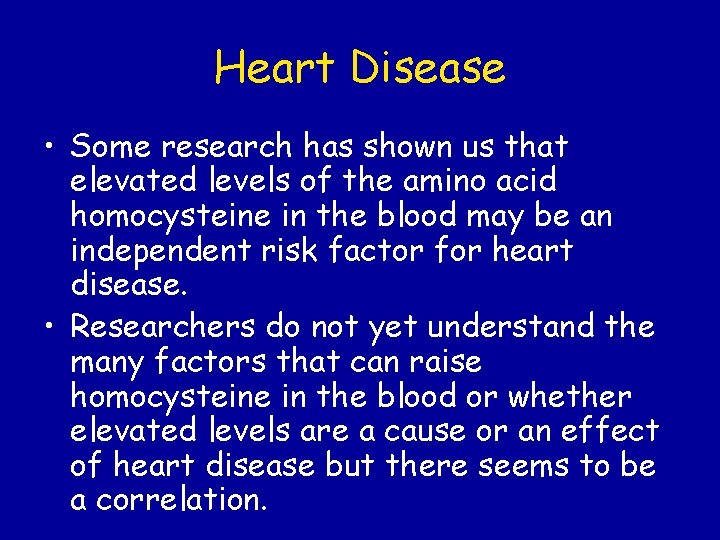 Heart Disease

• Some research has shown us that elevated levels of the amino acid homocysteine in the blood may be an independent risk factor for heart disease.

• Researchers do not yet understand the many factors that can raise homocysteine in the blood or whether elevated levels are a cause or an effect of heart disease but there seems to be a correlation.